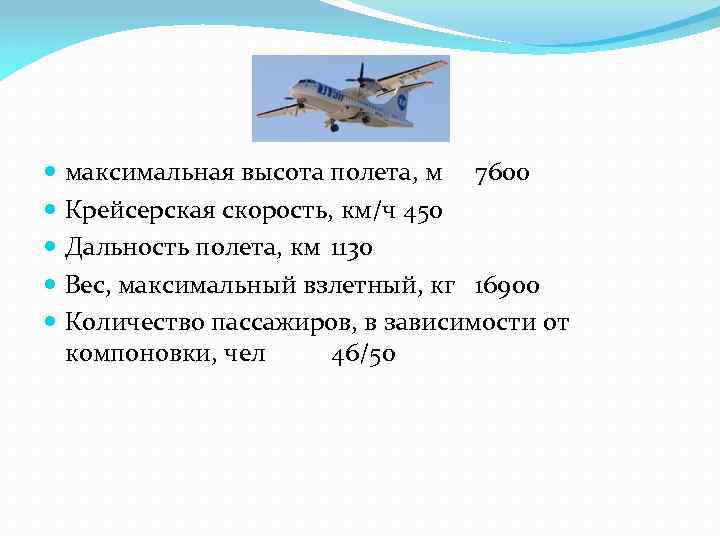 UTair

- максимальная высота полета, м 7600
- Крейсерская скорость, км/ч 450
- Дальность полета, км 1130
- Вес, максимальный взлетный, кг 16900
- Количество пассажиров, в зависимости от компоновки, чел 46/50